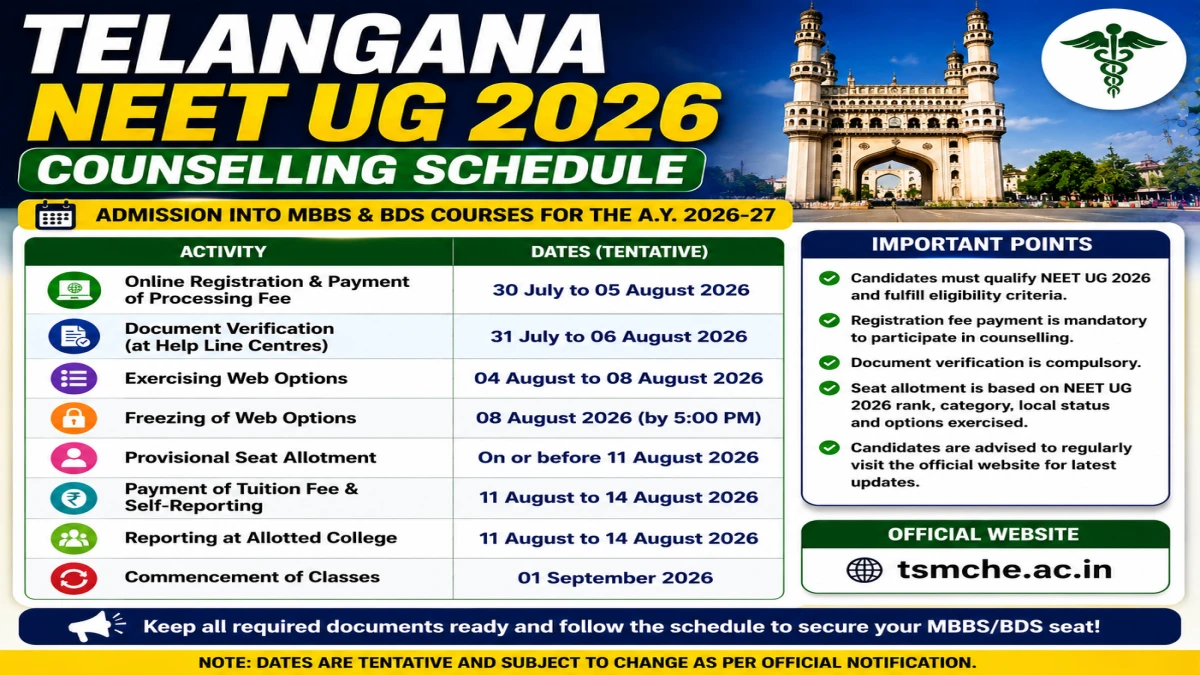 TELANGANA
NEET UG 2026
COUNSELLING SCHEDULE

ADMISSION INTO MBBS & BDS COURSES FOR THE A.Y. 2026-27

| ACTIVITY | DATES (TENTATIVE) |
|---|---|
| Online Registration & Payment of Processing Fee | 30 July to 05 August 2026 |
| Document Verification (at Help Line Centres) | 31 July to 06 August 2026 |
| Exercising Web Options | 04 August to 08 August 2026 |
| Freezing of Web Options | 08 August 2026 (by 5:00 PM) |
| Provisional Seat Allotment | On or before 11 August 2026 |
| Payment of Tuition Fee & Self-Reporting | 11 August to 14 August 2026 |
| Reporting at Allotted College | 11 August to 14 August 2026 |
| Commencement of Classes | 01 September 2026 |

IMPORTANT POINTS

Candidates must qualify NEET UG 2026 and fulfill eligibility criteria.

Registration fee payment is mandatory to participate in counselling.

Document verification is compulsory.

Seat allotment is based on NEET UG 2026 rank, category, local status and options exercised.

Candidates are advised to regularly visit the official website for latest updates.

OFFICIAL WEBSITE

tsmche.ac.in

Keep all required documents ready and follow the schedule to secure your MBBS/BDS seat!

NOTE: DATES ARE TENTATIVE AND SUBJECT TO CHANGE AS PER OFFICIAL NOTIFICATION.